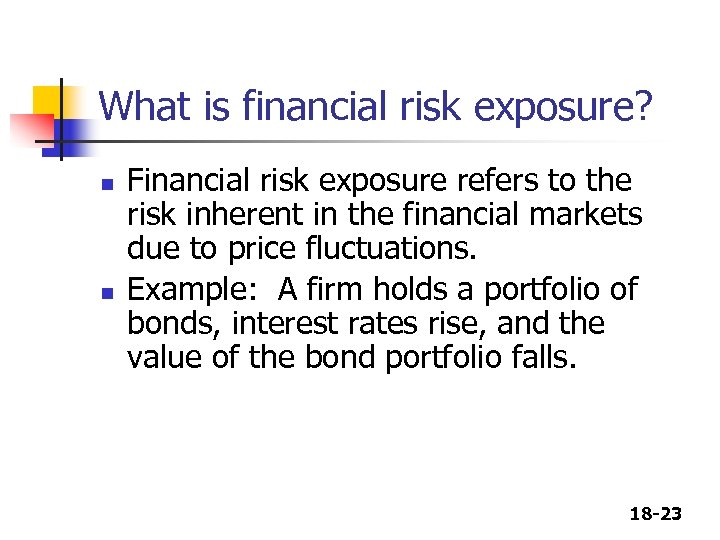 What is financial risk exposure?

- Financial risk exposure refers to the risk inherent in the financial markets due to price fluctuations.
- Example: A firm holds a portfolio of bonds, interest rates rise, and the value of the bond portfolio falls.

18-23